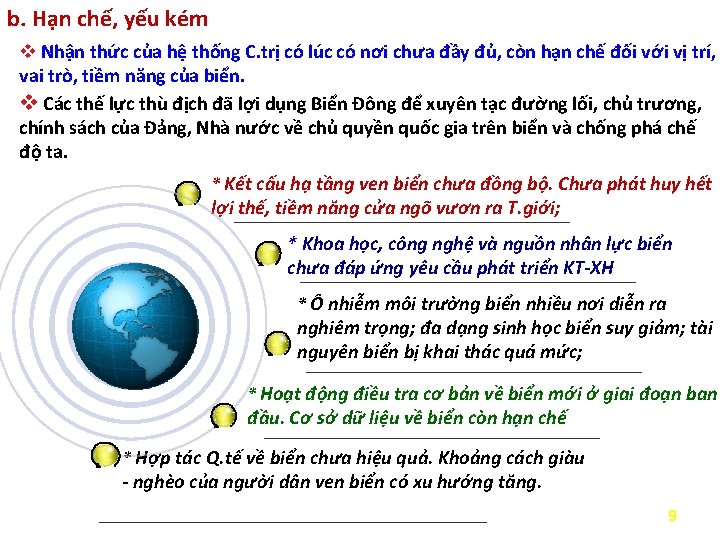 b. Hạn chế, yếu kém

❖ Nhận thức của hệ thống C.trị có lúc có nơi chưa đầy đủ, còn hạn chế đối với vị trí, vai trò, tiềm năng của biển.

❖ Các thế lực thù địch đã lợi dụng Biển Đông để xuyên tạc đường lối, chủ trương, chính sách của Đảng, Nhà nước về chủ quyền quốc gia trên biển và chống phá chế độ ta.

* Kết cấu hạ tầng ven biển chưa đồng bộ. Chưa phát huy hết lợi thế, tiềm năng cửa ngõ vươn ra T.giới;

* Khoa học, công nghệ và nguồn nhân lực biển chưa đáp ứng yêu cầu phát triển KT-XH

* Ô nhiễm môi trường biển nhiều nơi diễn ra nghiêm trọng; đa dạng sinh học biển suy giảm; tài nguyên biển bị khai thác quá mức;

* Hoạt động điều tra cơ bản về biển mới ở giai đoạn ban đầu. Cơ sở dữ liệu về biển còn hạn chế

* Hợp tác Q.tế về biển chưa hiệu quả. Khoảng cách giàu - nghèo của người dân ven biển có xu hướng tăng.

9